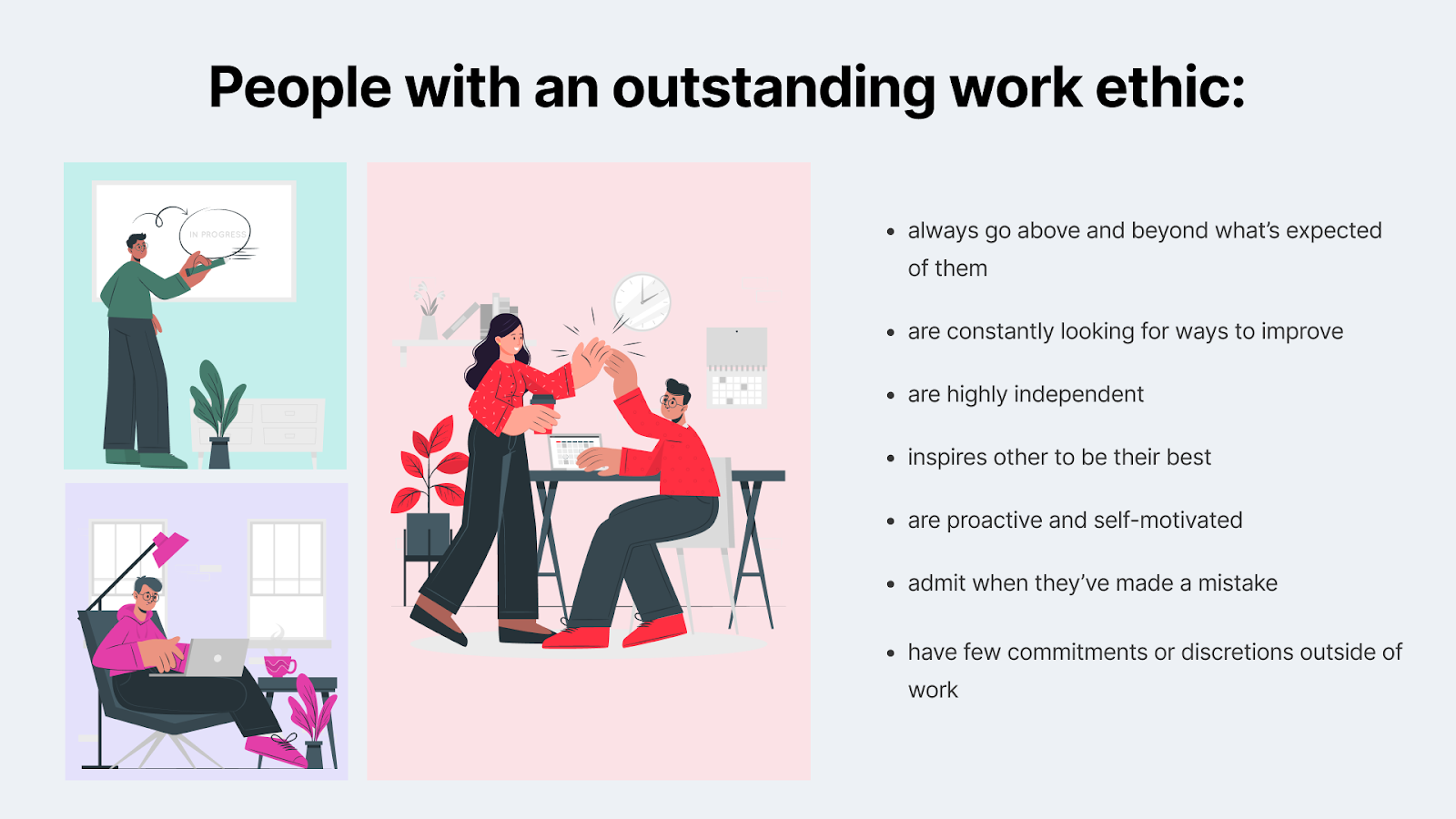 People with an outstanding work ethic:

IN PROGRESS

- always go above and beyond what's expected of them
- are constantly looking for ways to improve
- are highly independent
- inspires other to be their best
- are proactive and self-motivated
- admit when they've made a mistake
- have few commitments or discretions outside of work